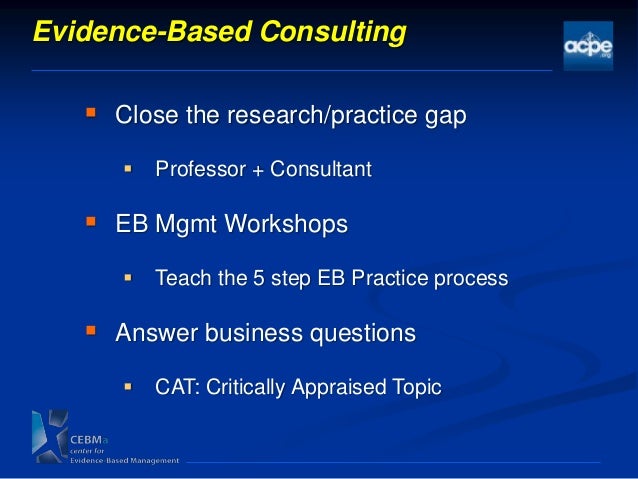 Evidence-Based Consulting

acpe .org

Close the research/practice gap

Professor + Consultant

EB Mgmt Workshops

Teach the 5 step EB Practice process

Answer business questions

CAT: Critically Appraised Topic

CEBMa
center for
Evidence-Based Management